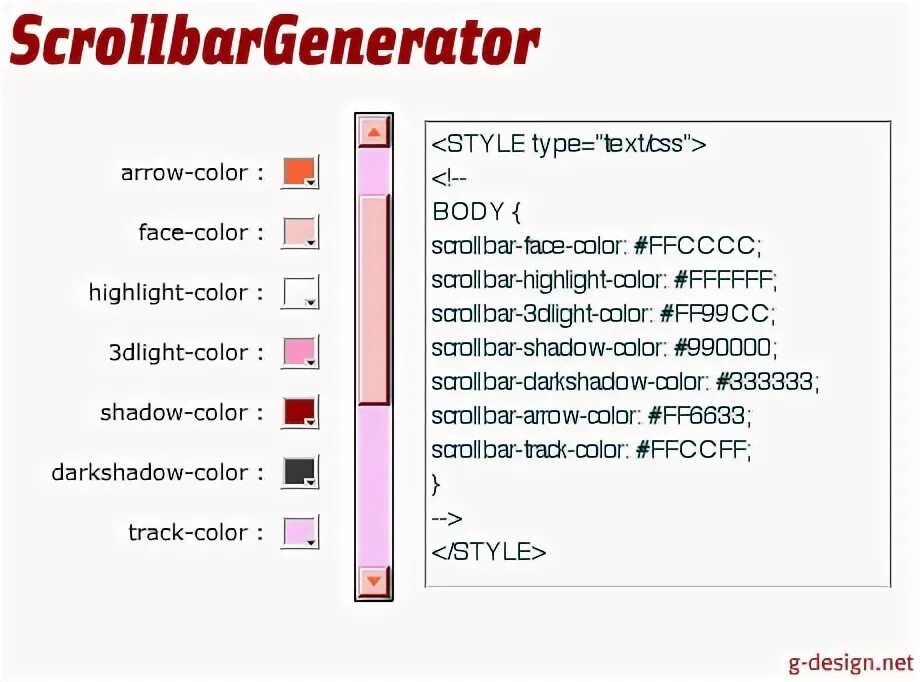 ScrollbarGenerator

arrow-color :

face-color :

highlight-color :

3dlight-color :

shadow-color :

darkshadow-color :

track-color :

<STYLE type="text/css">
<!--
BODY {
scrollbar-face-color: #FFCCCC;
scrollbar-highlight-color: #FFFFFF;
scrollbar-3dlight-color: #FF99CC;
scrollbar-shadow-color: #990000;
scrollbar-darkshadow-color: #333333;
scrollbar-arrow-color: #FF6633;
scrollbar-track-color: #FFCCFF;
}
-->
</STYLE>

g-design.net